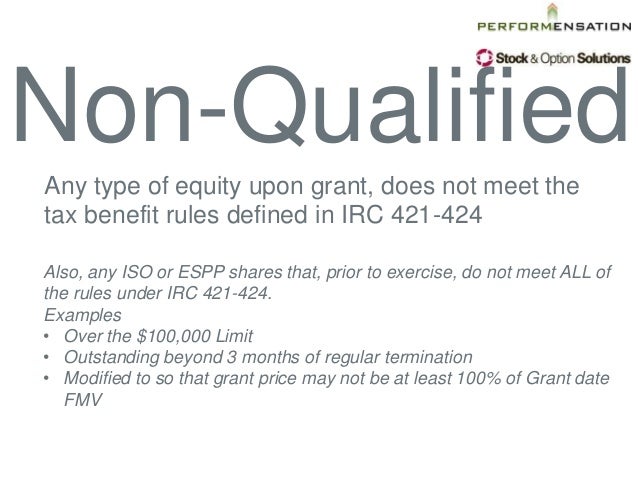 PERFORMENSATION

Stock & Option Solutions

Non-Qualified

Any type of equity upon grant, does not meet the tax benefit rules defined in IRC 421-424

Also, any ISO or ESPP shares that, prior to exercise, do not meet ALL of the rules under IRC 421-424.
Examples
• Over the $100,000 Limit
• Outstanding beyond 3 months of regular termination
• Modified to so that grant price may not be at least 100% of Grant date FMV